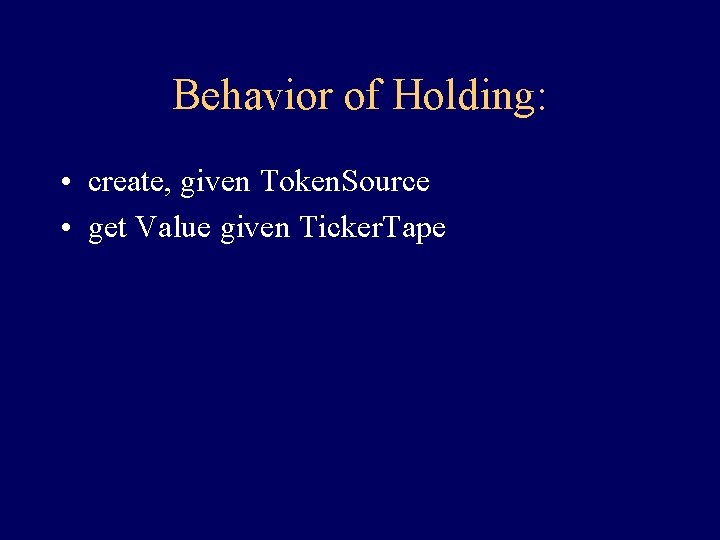 Behavior of Holding:

• create, given TokenSource
• get Value given TickerTape